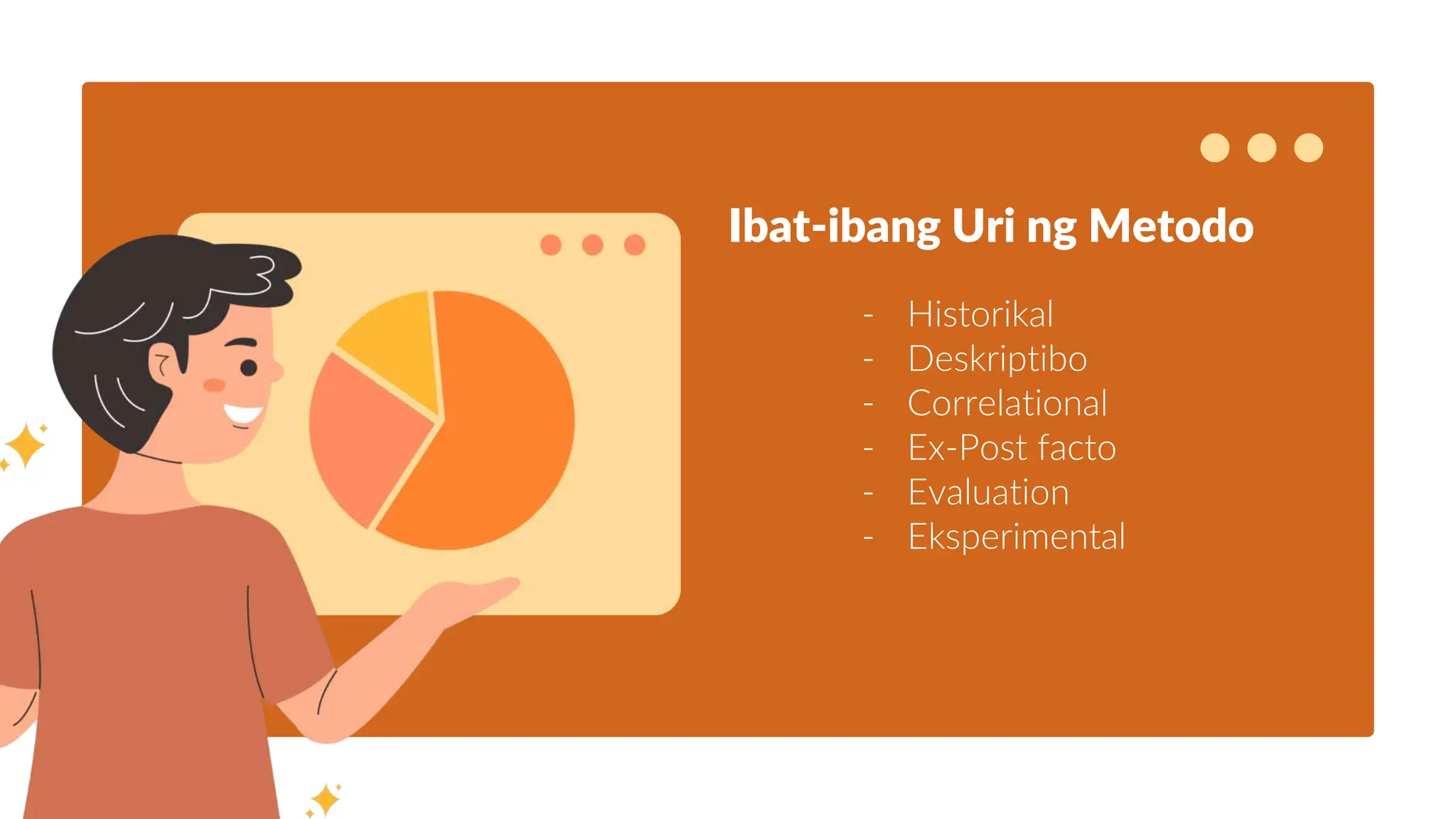 Ibat-ibang Uri ng Metodo

- Historikal
- Deskriptibo
- Correlational
- Ex-Post facto
- Evaluation
- Eksperimental